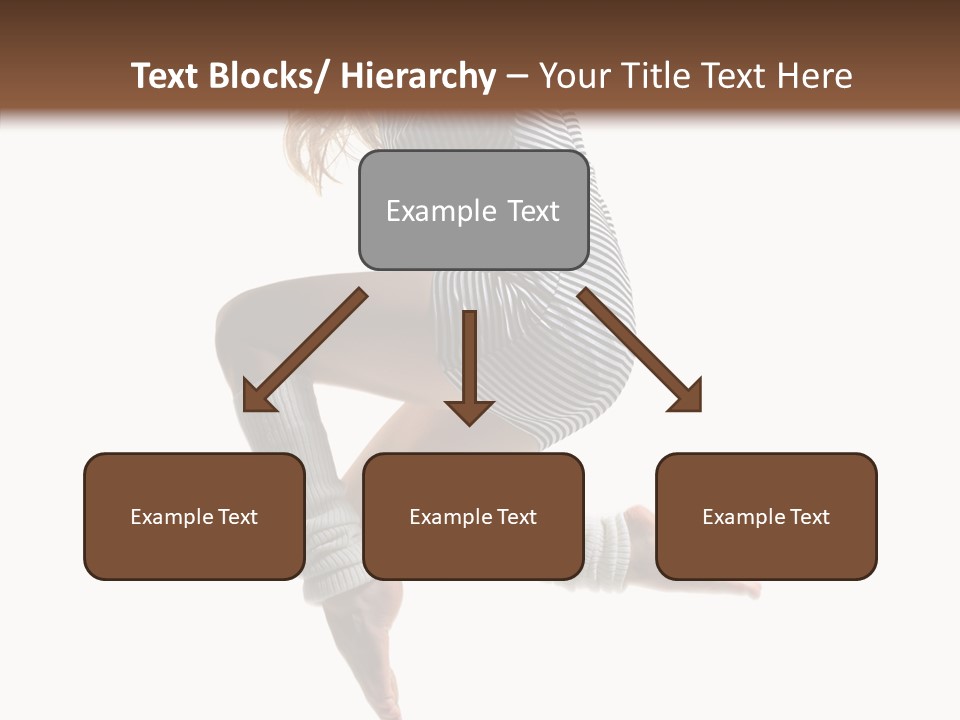 Text Blocks/ Hierarchy – Your Title Text Here

Example Text

Example Text

Example Text

Example Text